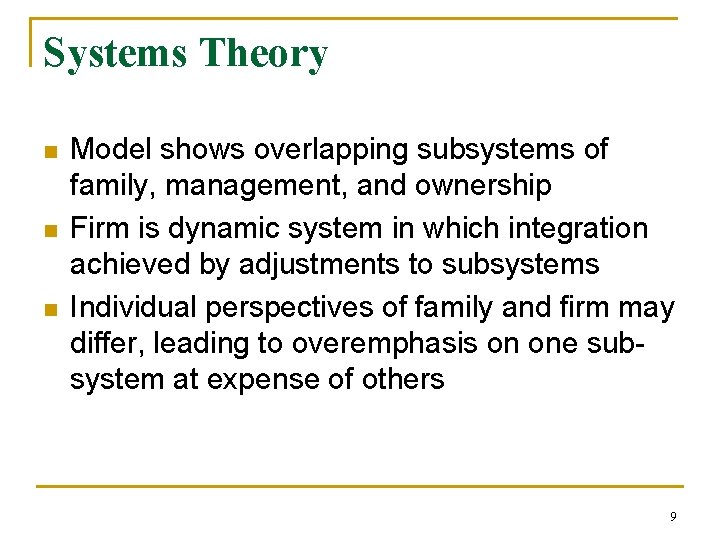 Systems Theory

- Model shows overlapping subsystems of family, management, and ownership
- Firm is dynamic system in which integration achieved by adjustments to subsystems
- Individual perspectives of family and firm may differ, leading to overemphasis on one subsystem at expense of others

9